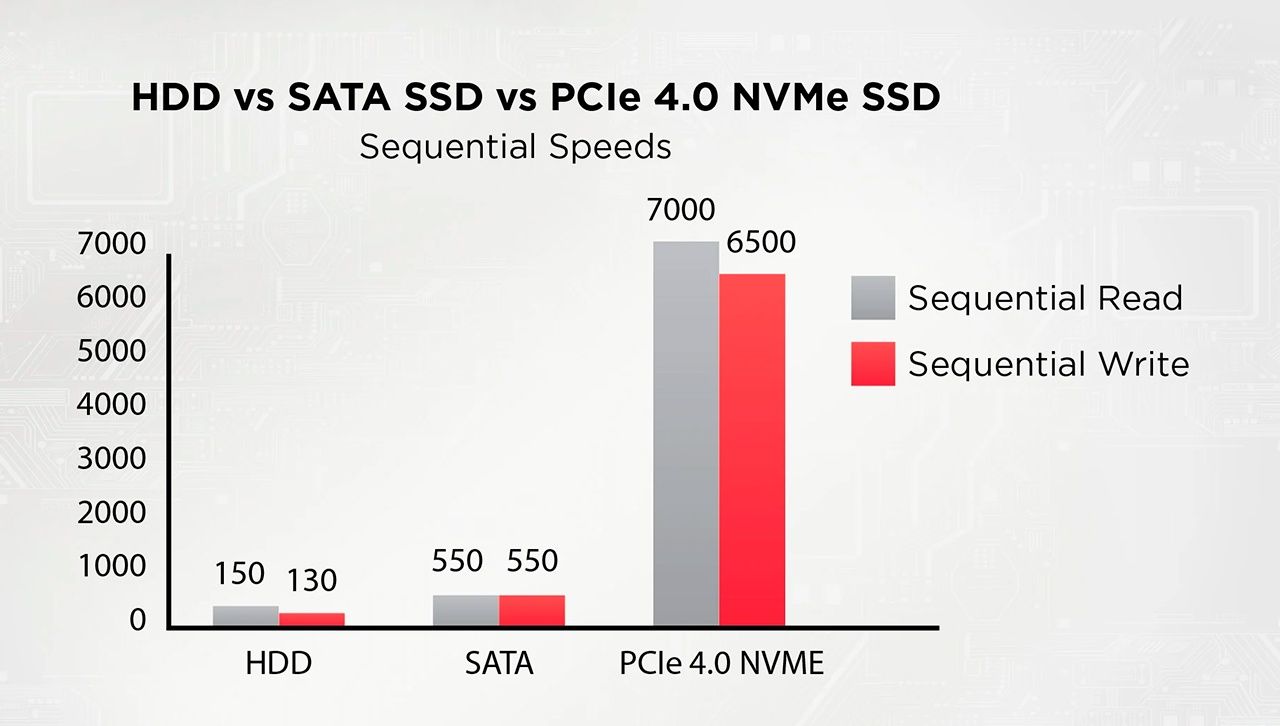 HDD vs SATA SSD vs PCIe 4.0 NVMe SSD
Sequential Speeds

7000
6000
5000
4000
3000
2000
1000
0

150 130
550 550
7000 6500

HDD
SATA
PCIe 4.0 NVME

Sequential Read
Sequential Write